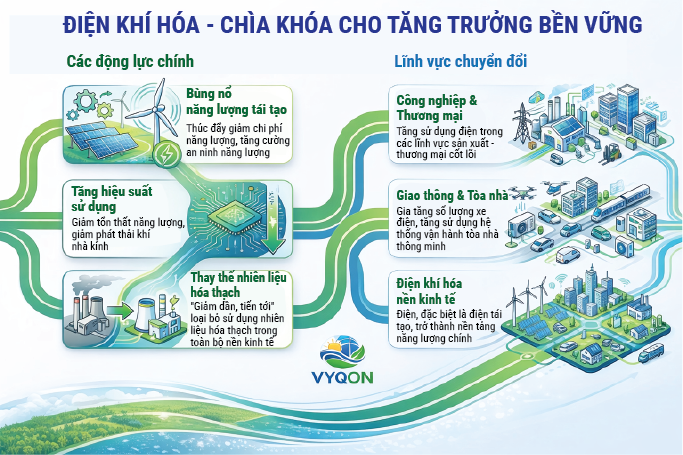 ĐIỆN KHÍ HÓA - CHÌA KHÓA CHO TĂNG TRƯỞNG BỀN VỮNG

Các động lực chính

Bùng nổ năng lượng tái tạo

Thúc đẩy giảm chi phí năng lượng, tăng cường an ninh năng lượng

Tăng hiệu suất sử dụng

Giảm tổn thất năng lượng, giảm phát thải khí nhà kính

Thay thế nhiên liệu hóa thạch

"Giảm dần, tiến tới" loại bỏ sử dụng nhiên liệu hóa thạch trong toàn bộ nền kinh tế

Lĩnh vực chuyển đổi

Công nghiệp & Thương mại

Tăng sử dụng điện trong các lĩnh vực sản xuất - thương mại cốt lõi

Giao thông & Tòa nhà

Gia tăng số lượng xe điện, tăng sử dụng hệ thống vận hành tòa nhà thông minh

Điện khí hóa nền kinh tế

Điện, đặc biệt là điện tái tạo, trở thành nền tảng năng lượng chính

VYQON